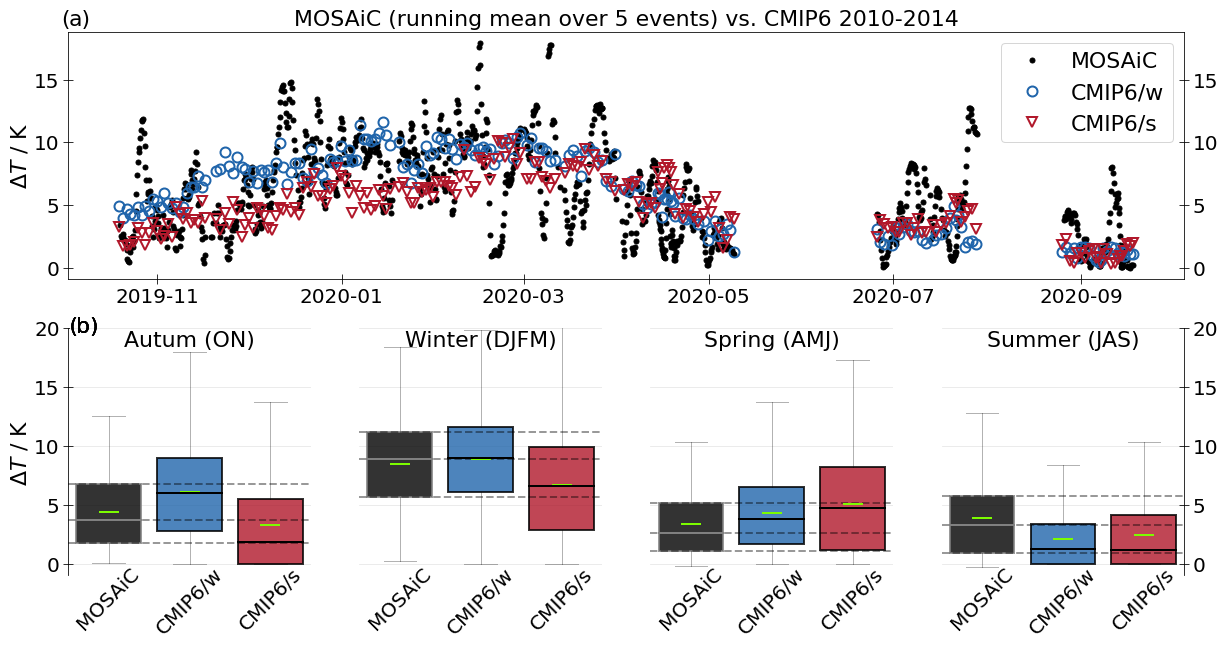 (a) MOSAiC (running mean over 5 events) vs. CMIP6 2010-2014

MOSAiC
CMIP6/w
CMIP6/s

$\Delta T$ / K

15 10 5 0

15 10 5 0

2019-11 2020-01 2020-03 2020-05 2020-07 2020-09

(b)

Autum (ON)

Winter (DJFM)

Spring (AMJ)

Summer (JAS)

$\Delta T$ / K

20 15 10 5 0

20 15 10 5 0

MOSAiC CMIP6/w CMIP6/s

MOSAiC CMIP6/w CMIP6/s

MOSAiC CMIP6/w CMIP6/s

MOSAiC CMIP6/w CMIP6/s